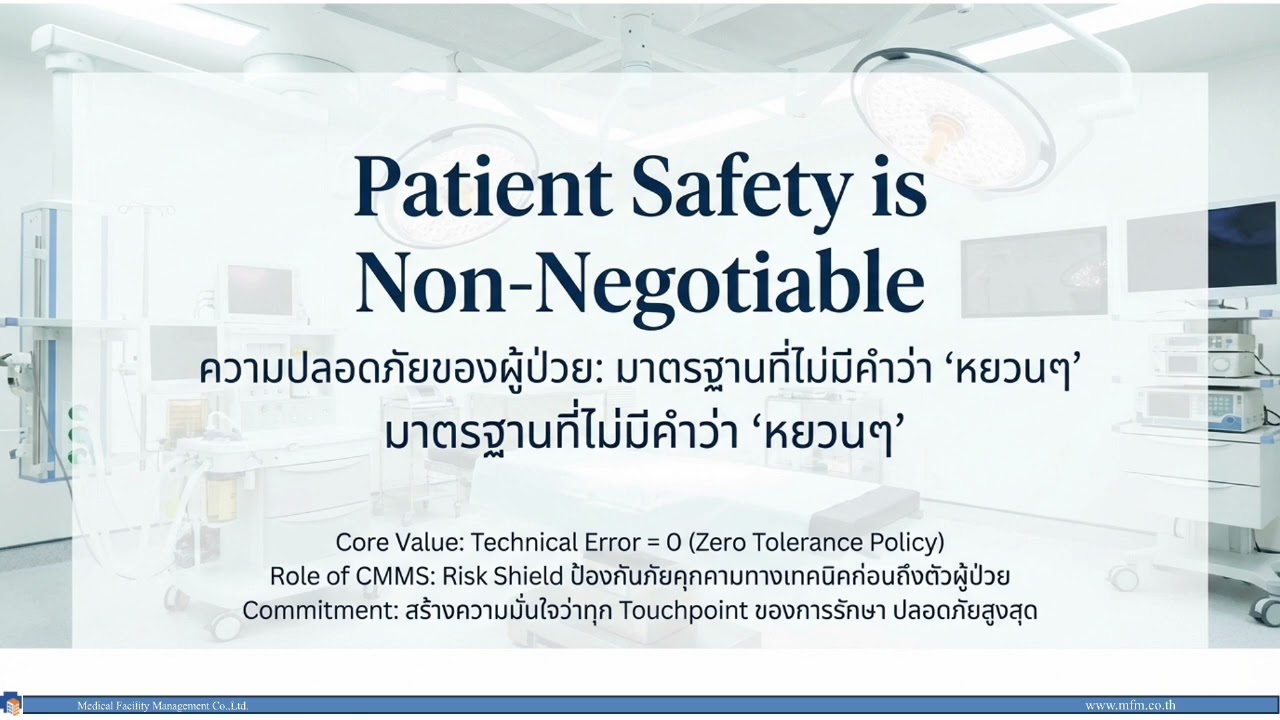 Patient Safety is Non-Negotiable

ความปลอดภัยของผู้ป่วย: มาตรฐานที่ไม่มีคำว่า ‘หยวนๆ’
มาตรฐานที่ไม่มีคำว่า ‘หยวนๆ’

Core Value: Technical Error = 0 (Zero Tolerance Policy)
Role of CMMS: Risk Shield ป้องกันภัยคุกคามทางเทคนิคก่อนถึงตัวผู้ป่วย
Commitment: สร้างความมั่นใจว่าทุก Touchpoint ของการรักษา ปลอดภัยสูงสุด

Medical Facility Management Co.,Ltd.

www.mfm.co.th